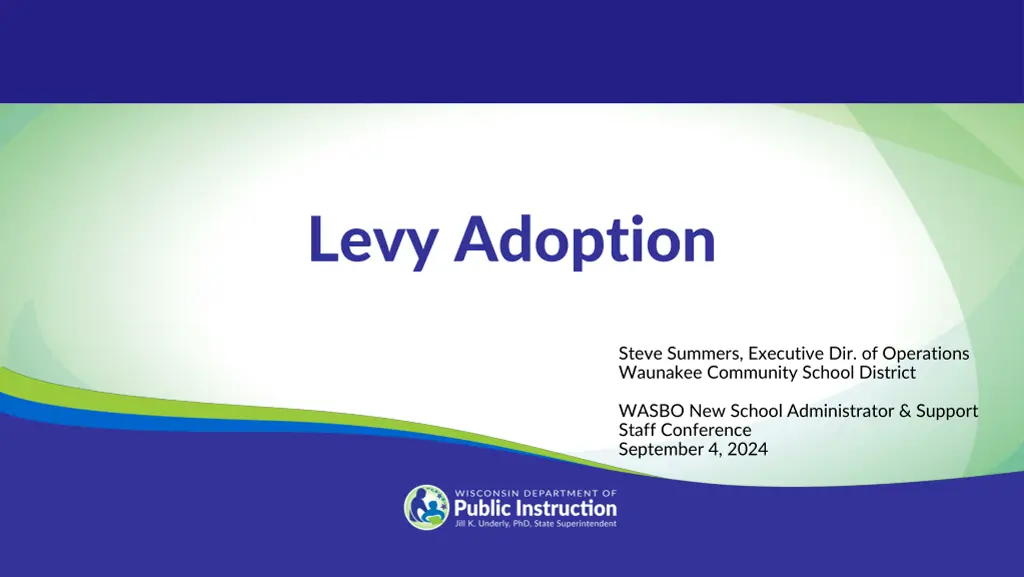 Levy Adoption

Steve Summers, Executive Dir. of Operations
Waunakee Community School District

WASBO New School Administrator & Support Staff Conference
September 4, 2024

WISCONSIN DEPARTMENT OF
Public Instruction
Jill K. Underly, PhD, State Superintendent